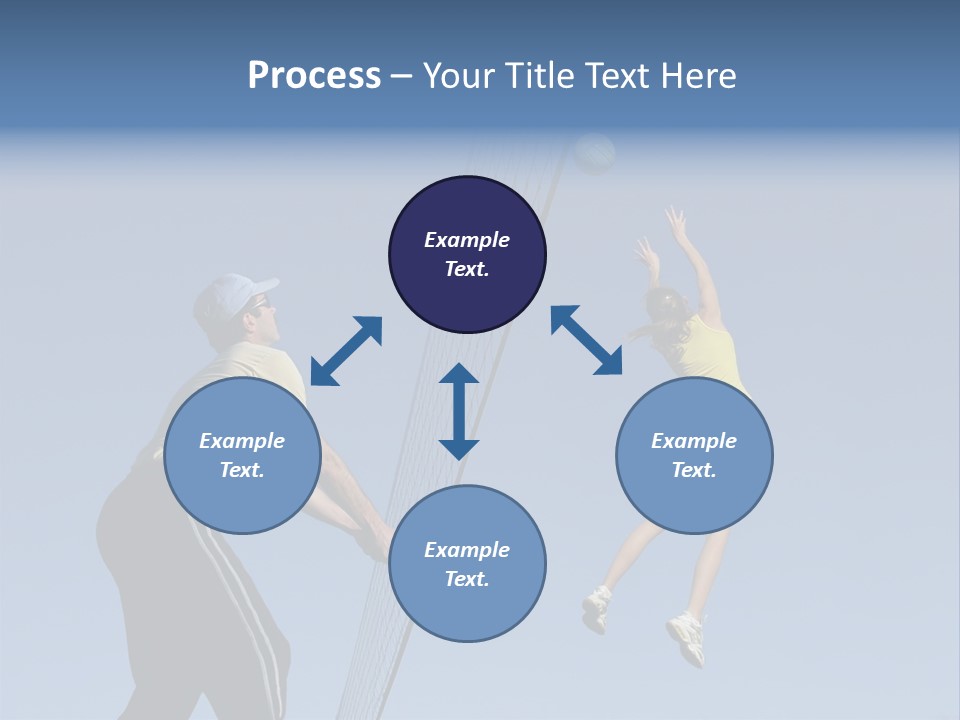 Process – Your Title Text Here

Example Text.

Example Text.

Example Text.

Example Text.